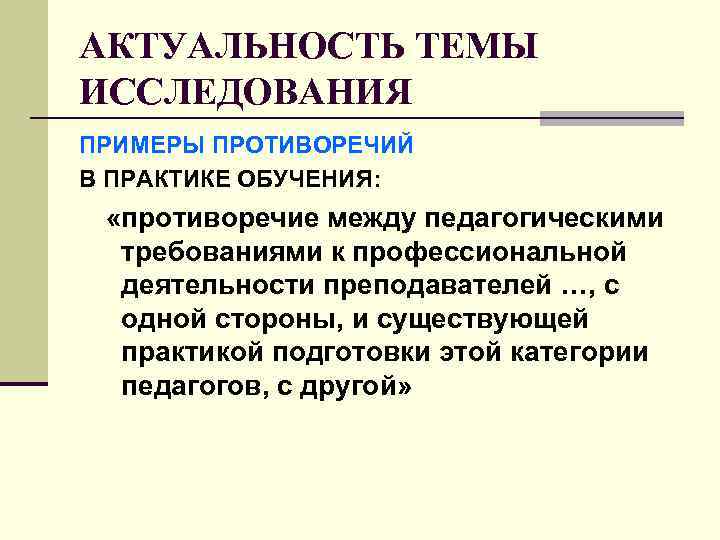 АКТУАЛЬНОСТЬ ТЕМЫ ИССЛЕДОВАНИЯ

ПРИМЕРЫ ПРОТИВОРЕЧИЙ
В ПРАКТИКЕ ОБУЧЕНИЯ:

«противоречие между педагогическими требованиями к профессиональной деятельности преподавателей …, с одной стороны, и существующей практикой подготовки этой категории педагогов, с другой»